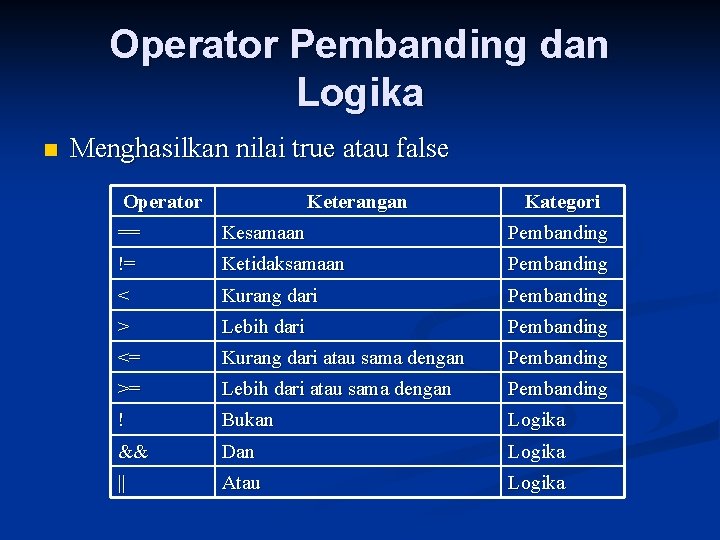 Operator Pembanding dan Logika

Menghasilkan nilai true atau false

| Operator | Keterangan | Kategori |
|---|---|---|
| == | Kesamaan | Pembanding |
| != | Ketidaksamaan | Pembanding |
| < | Kurang dari | Pembanding |
| > | Lebih dari | Pembanding |
| <= | Kurang dari atau sama dengan | Pembanding |
| >= | Lebih dari atau sama dengan | Pembanding |
| ! | Bukan | Logika |
| && | Dan | Logika |
| \|\| | Atau | Logika |